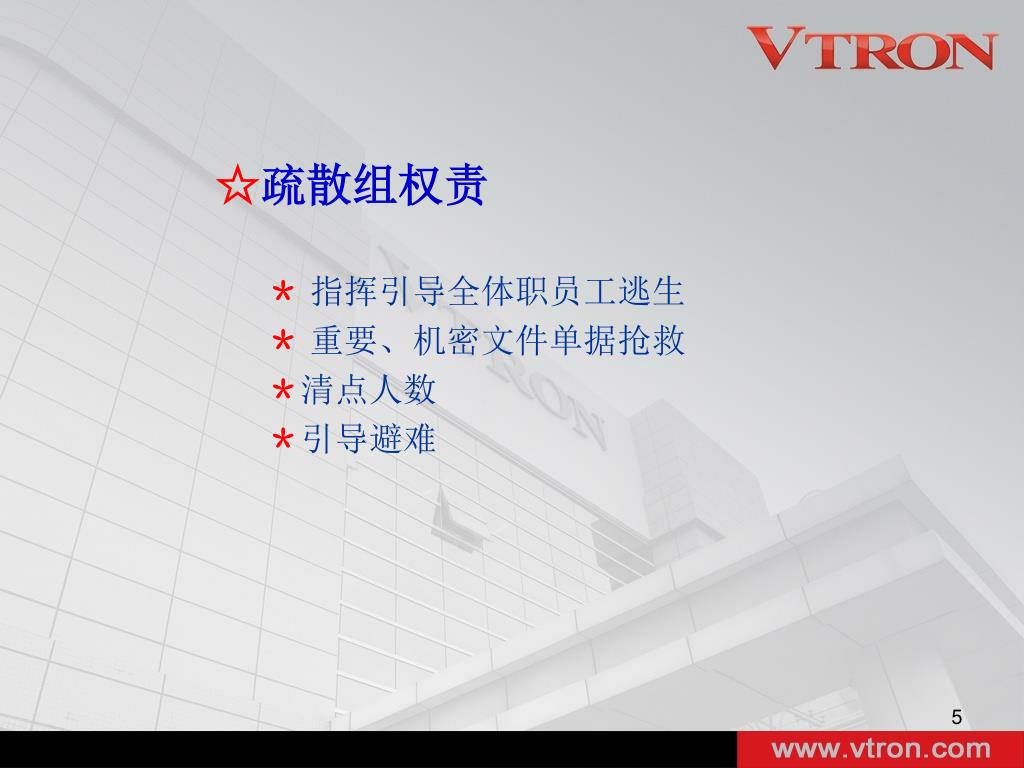 VTRON

☆疏散组权责

* 指挥引导全体职员工逃生
* 重要、机密文件单据抢救
*清点人数
*引导避难

5

www.vtron.com